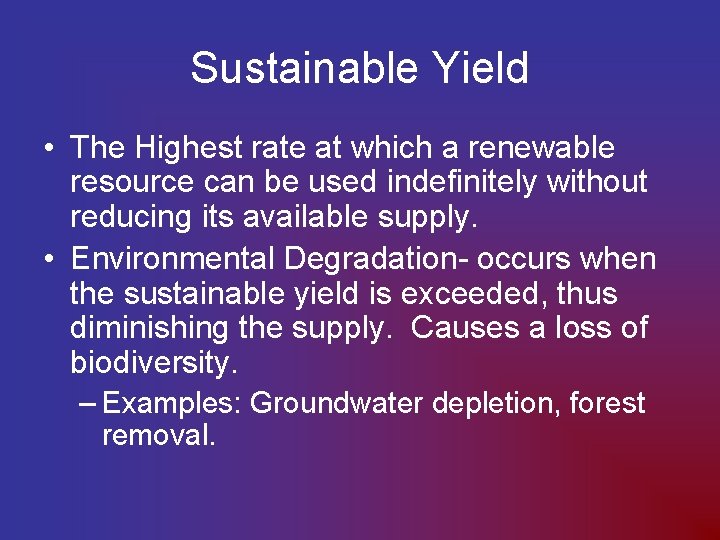 Sustainable Yield

• The Highest rate at which a renewable resource can be used indefinitely without reducing its available supply.

• Environmental Degradation- occurs when the sustainable yield is exceeded, thus diminishing the supply. Causes a loss of biodiversity.

– Examples: Groundwater depletion, forest removal.